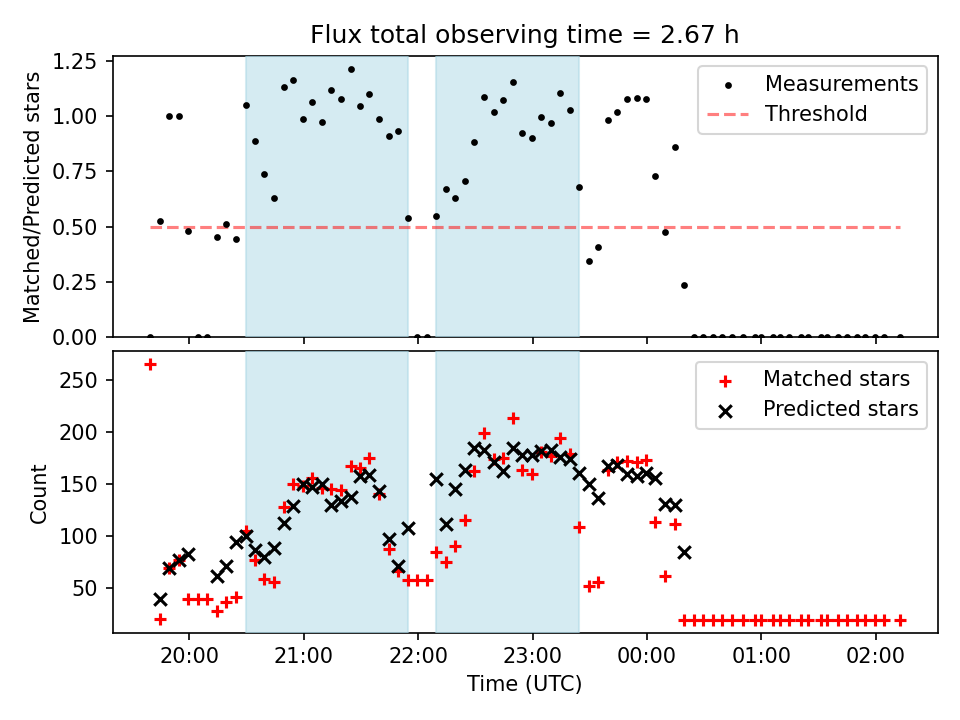 Flux total observing time = 2.67 h

Matched/Predicted stars

1.25
1.00
0.75
0.50
0.25
0.00

Measurements
Threshold

Count

250
200
150
100
50

Matched stars
Predicted stars

20:00
21:00
22:00
23:00
00:00
01:00
02:00

Time (UTC)